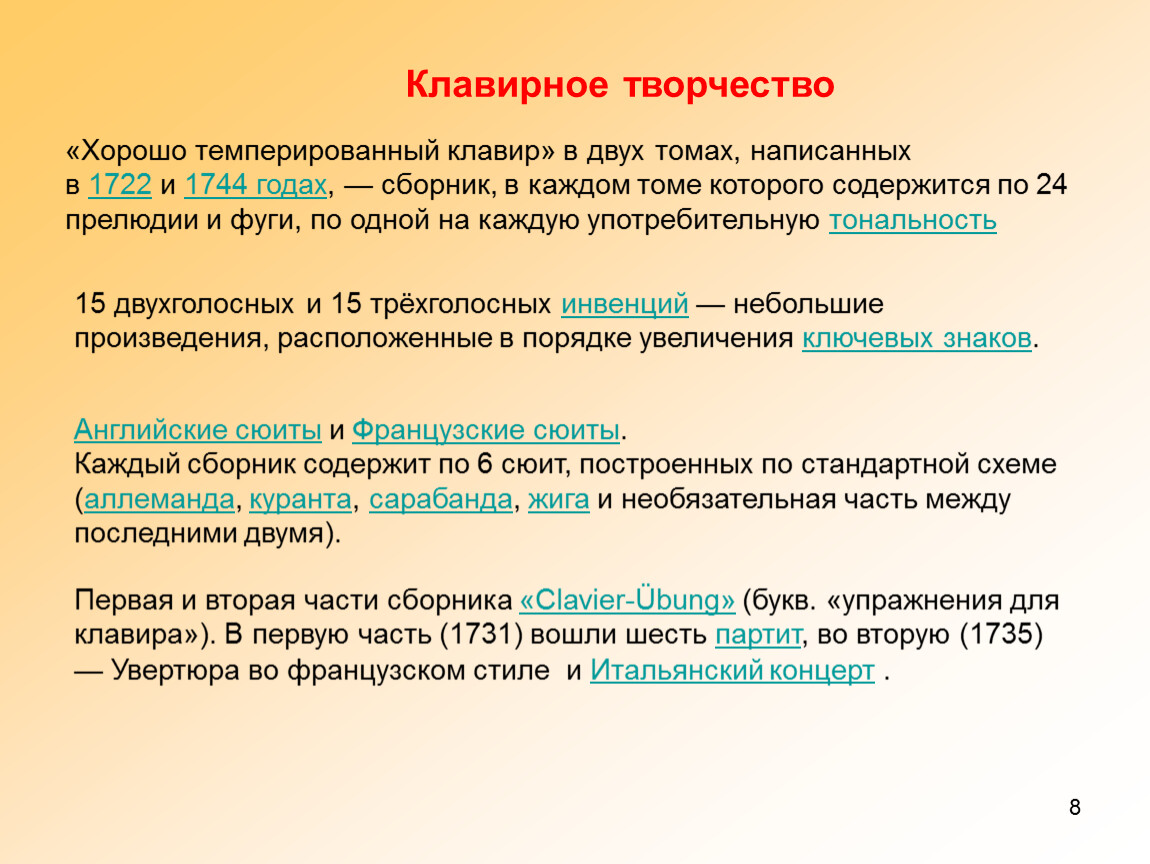 Клавирное творчество

«Хорошо темперированный клавир» в двух томах, написанных в 1722 и 1744 годах, — сборник, в каждом томе которого содержится по 24 прелюдии и фуги, по одной на каждую употребительную тональность

15 двухголосных и 15 трёхголосных инвенций — небольшие произведения, расположенные в порядке увеличения ключевых знаков.

Английские сюиты и Французские сюиты.
Каждый сборник содержит по 6 сюит, построенных по стандартной схеме (аллеманда, куранта, сарабанда, жига и необязательная часть между последними двумя).

Первая и вторая части сборника «Clavier-Übung» (букв. «упражнения для клавира»). В первую часть (1731) вошли шесть партит, во вторую (1735) — Увертюра во французском стиле и Итальянский концерт .

8